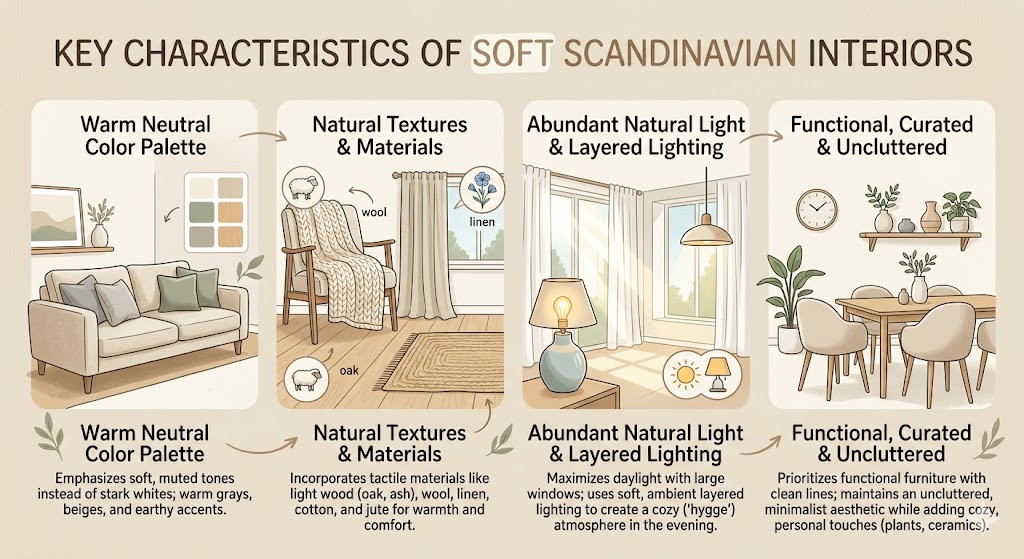 KEY CHARACTERISTICS OF SOFT SCANDINAVIAN INTERIORS

Warm Neutral Color Palette

Natural Textures & Materials

wool

linen

oak

Abundant Natural Light & Layered Lighting

Functional, Curated & Uncluttered

Warm Neutral Color Palette

Emphasizes soft, muted tones instead of stark whites; warm grays, beiges, and earthy accents.

Natural Textures & Materials

Incorporates tactile materials like light wood (oak, ash), wool, linen, cotton, and jute for warmth and comfort.

Abundant Natural Light & Layered Lighting

Maximizes daylight with large windows; uses soft, ambient layered lighting to create a cozy ('hygge') atmosphere in the evening.

Functional, Curated & Uncluttered

Prioritizes functional furniture with clean lines; maintains an uncluttered, minimalist aesthetic while adding cozy, personal touches (plants, ceramics).